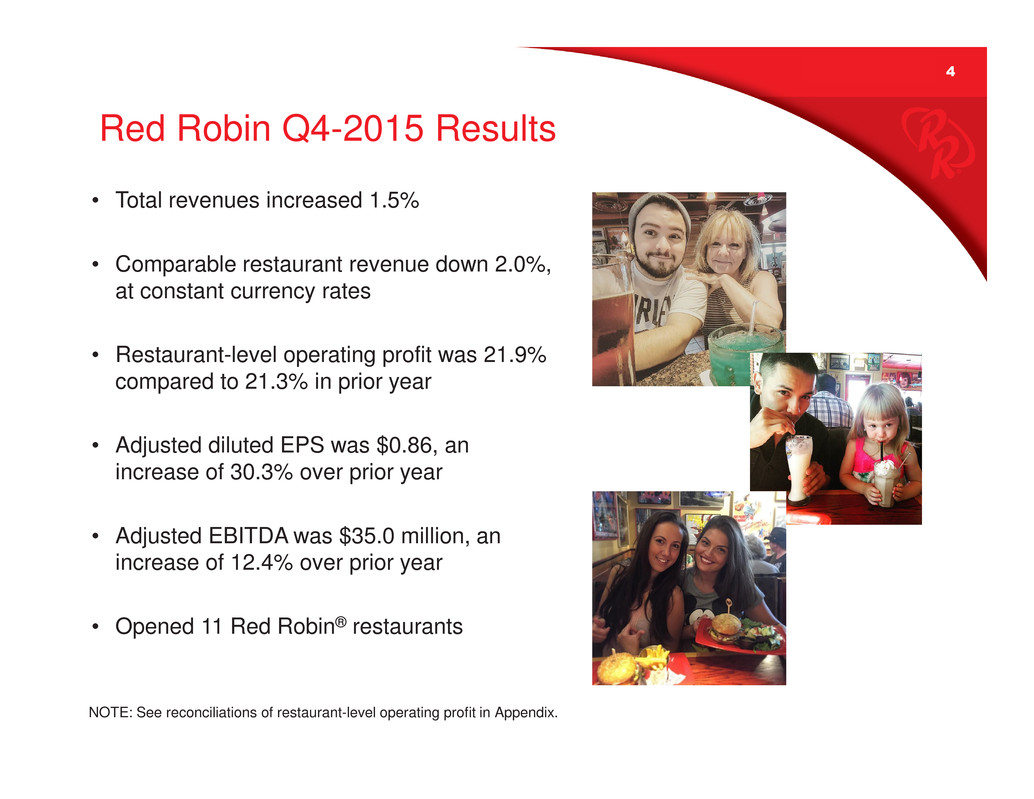 4

Red Robin Q4-2015 Results

• Total revenues increased 1.5%

• Comparable restaurant revenue down 2.0%, at constant currency rates

• Restaurant-level operating profit was 21.9% compared to 21.3% in prior year

• Adjusted diluted EPS was $0.86, an increase of 30.3% over prior year

• Adjusted EBITDA was $35.0 million, an increase of 12.4% over prior year

• Opened 11 Red Robin® restaurants

NOTE: See reconciliations of restaurant-level operating profit in Appendix.